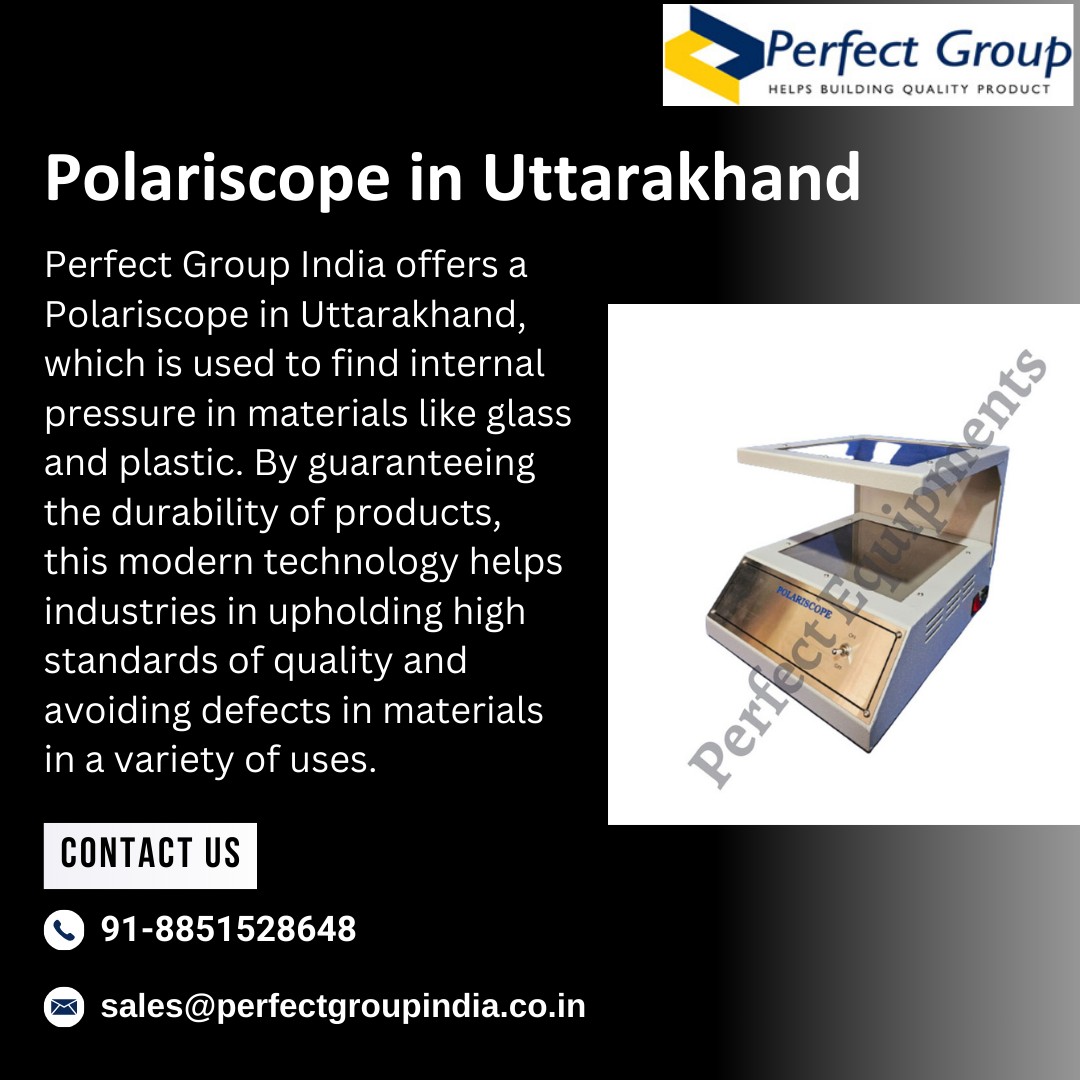 Perfect Group
HELPS BUILDING QUALITY PRODUCT

Polariscope in Uttarakhand

Perfect Group India offers a Polariscope in Uttarakhand, which is used to find internal pressure in materials like glass and plastic. By guaranteeing the durability of products, this modern technology helps industries in upholding high standards of quality and avoiding defects in materials in a variety of uses.

Perfect Equipments

POLARISCOPE

CONTACT US

91-8851528648

sales@perfectgroupindia.co.in